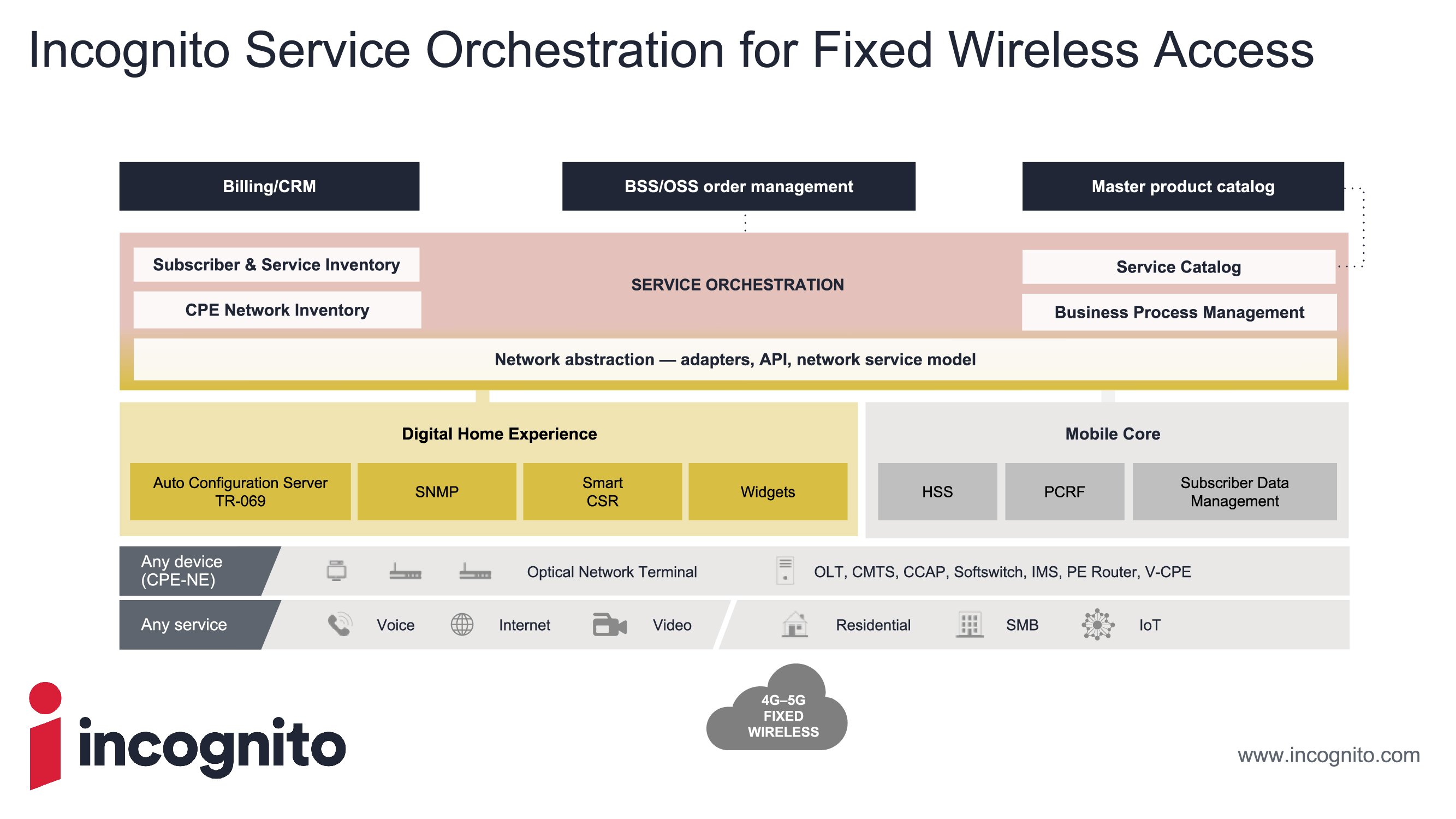 Incognito Service Orchestration for Fixed Wireless Access

Billing/CRM

BSS/OSS order management

Master product catalog

Subscriber & Service Inventory

CPE Network Inventory

SERVICE ORCHESTRATION

Service Catalog

Business Process Management

Network abstraction — adapters, API, network service model

Digital Home Experience

Auto Configuration Server TR-069

SNMP

Smart CSR

Widgets

Mobile Core

HSS

PCRF

Subscriber Data Management

Any device (CPE-NE)

Optical Network Terminal

OLT, CMTS, CCAP, Softswitch, IMS, PE Router, V-CPE

Any service

Voice

Internet

Video

Residential

SMB

IoT

4G–5G FIXED WIRELESS

incognito

www.incognito.com